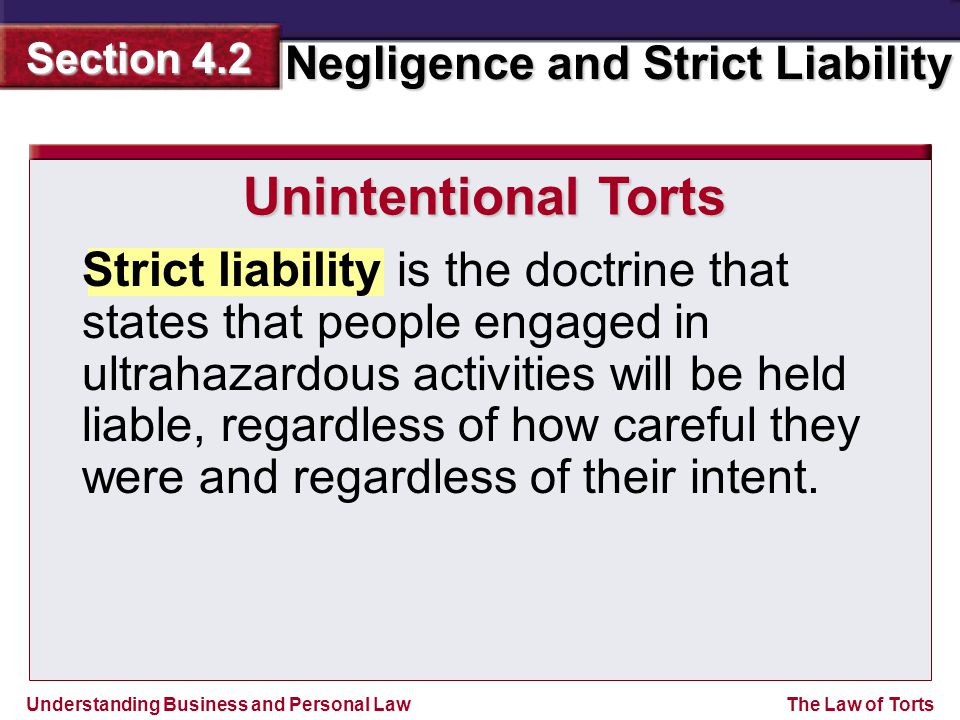 Section 4.2

Negligence and Strict Liability

Unintentional Torts

Strict liability is the doctrine that states that people engaged in ultrahazardous activities will be held liable, regardless of how careful they were and regardless of their intent.

Understanding Business and Personal Law

The Law of Torts